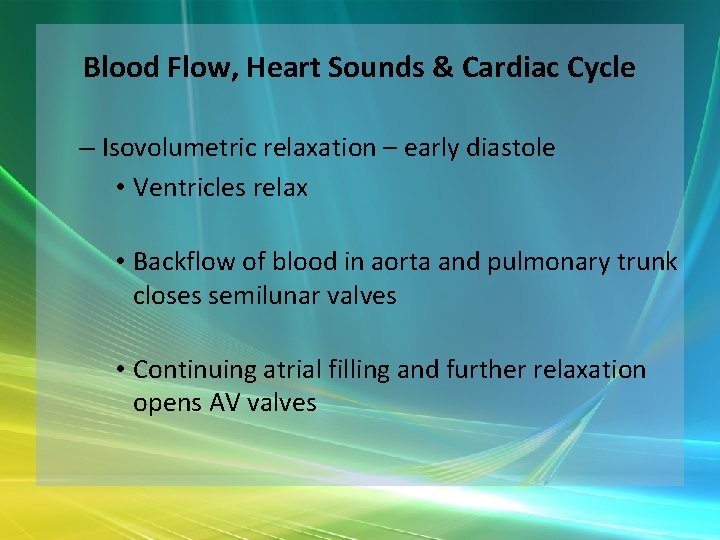 Blood Flow, Heart Sounds & Cardiac Cycle

– Isovolumetric relaxation – early diastole

• Ventricles relax

• Backflow of blood in aorta and pulmonary trunk closes semilunar valves

• Continuing atrial filling and further relaxation opens AV valves